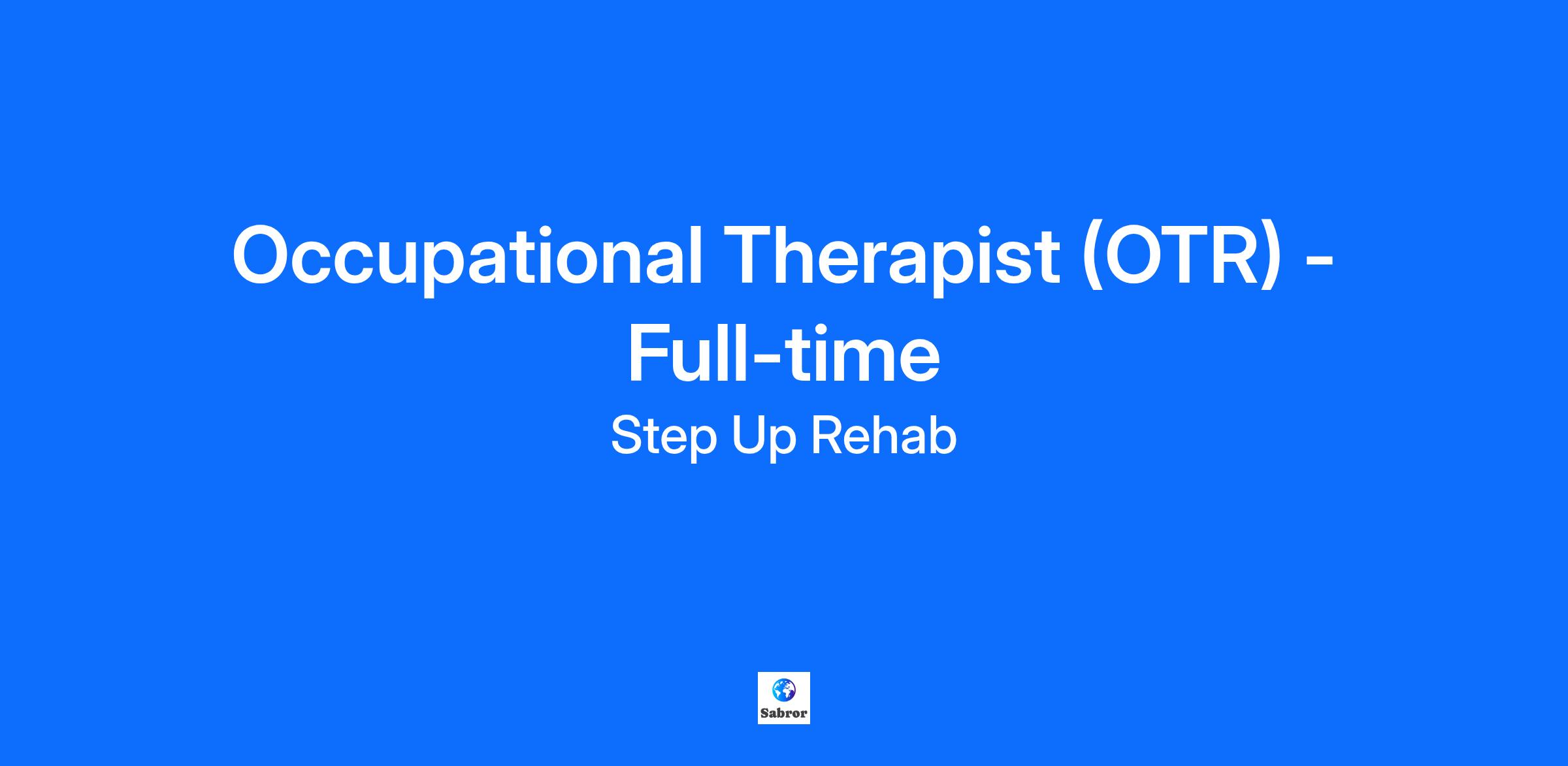 Occupational Therapist (OTR) - Full-time

Step Up Rehab

Sabror